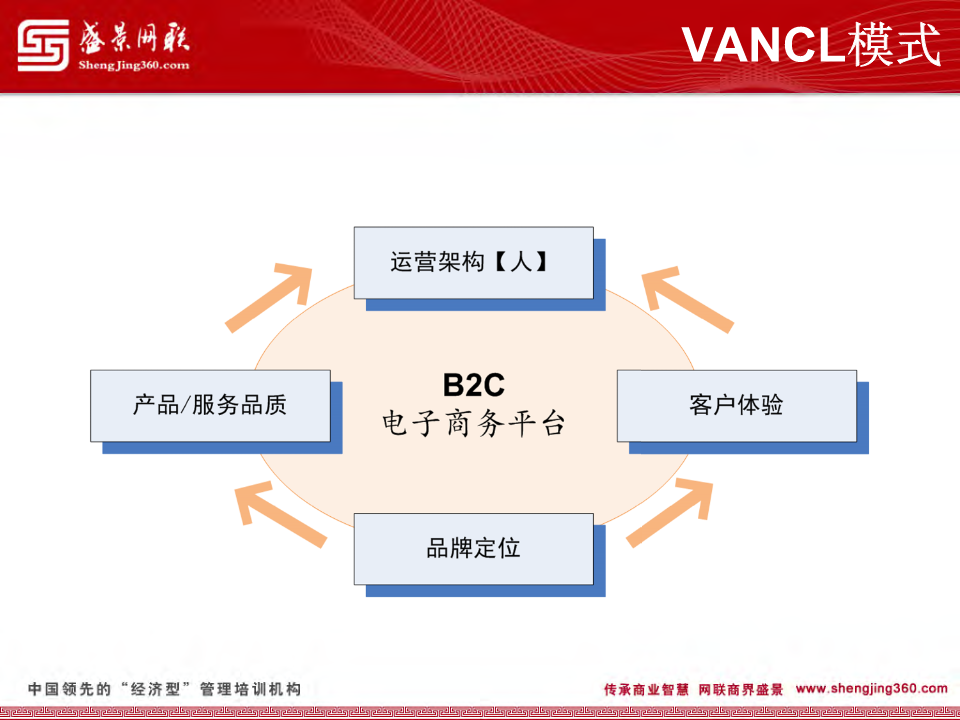 盛景网联
ShengJing360.com

VANCL模式

运营架构【人】

产品/服务品质

B2C
电子商务平台

客户体验

品牌定位

中国领先的“经济型”管理培训机构

传承商业智慧 网联商界盛景 www.shengjing360.com